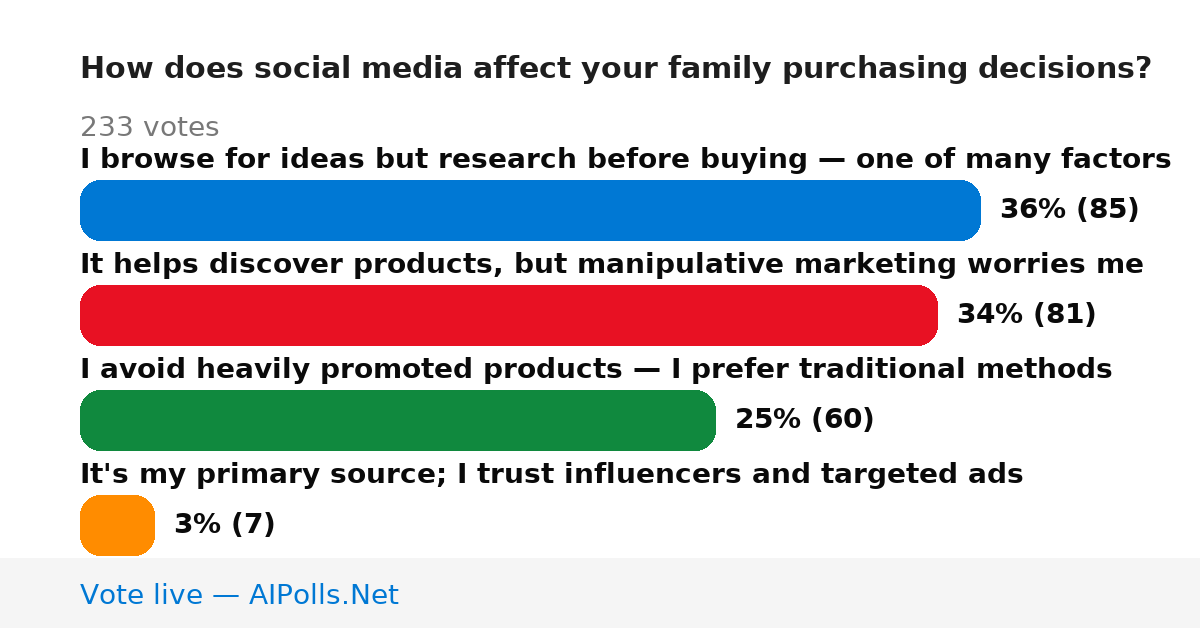 How does social media affect your family purchasing decisions?

233 votes

I browse for ideas but research before buying — one of many factors

36% (85)

It helps discover products, but manipulative marketing worries me

34% (81)

I avoid heavily promoted products — I prefer traditional methods

25% (60)

It's my primary source; I trust influencers and targeted ads

3% (7)

Vote live — AIPolls.Net